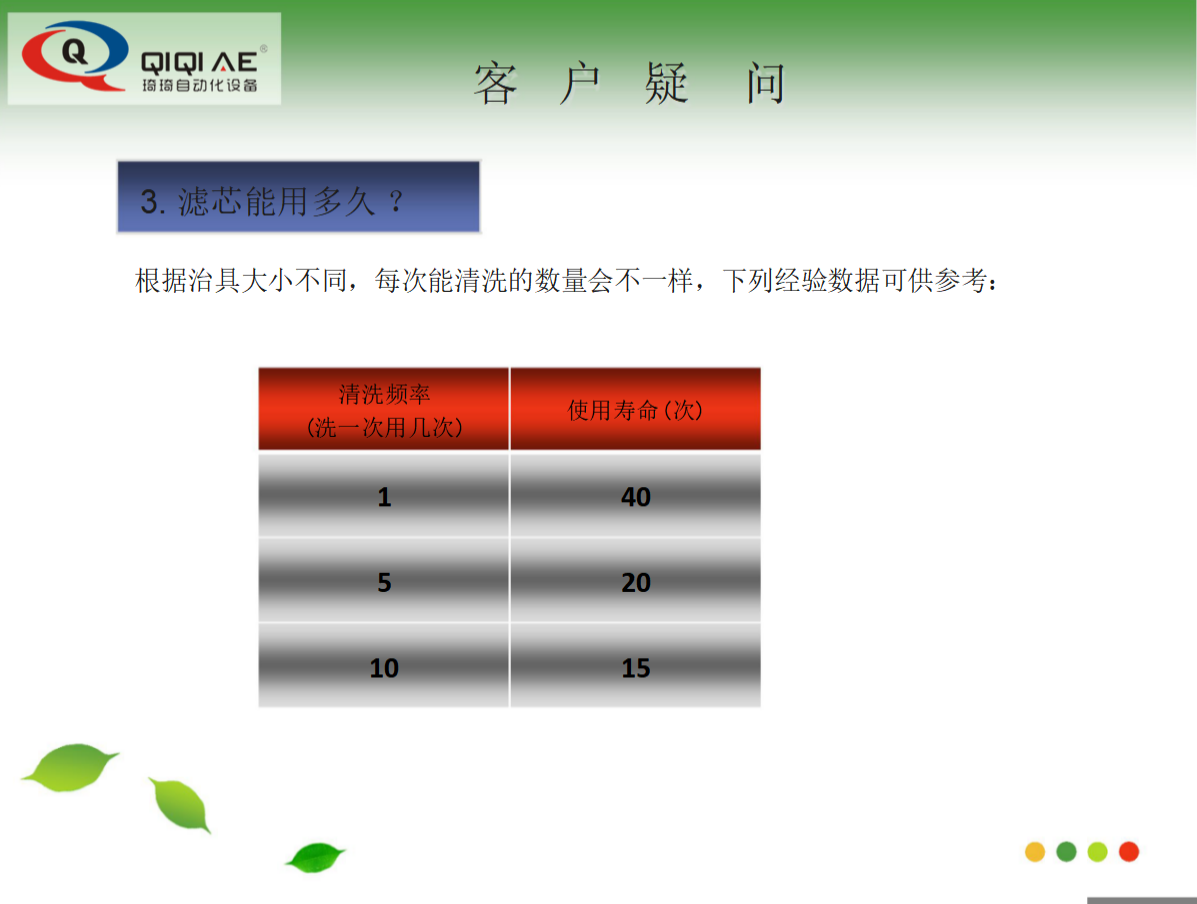 Q QIQI AE®
琦琦自动化设备

客 户 疑 问

3. 滤芯能用多久 ?

根据治具大小不同，每次能清洗的数量会不一样，下列经验数据可供参考：

| 清洗频率 (洗一次用几次) | 使用寿命(次) |
|---|---|
| 1 | 40 |
| 5 | 20 |
| 10 | 15 |